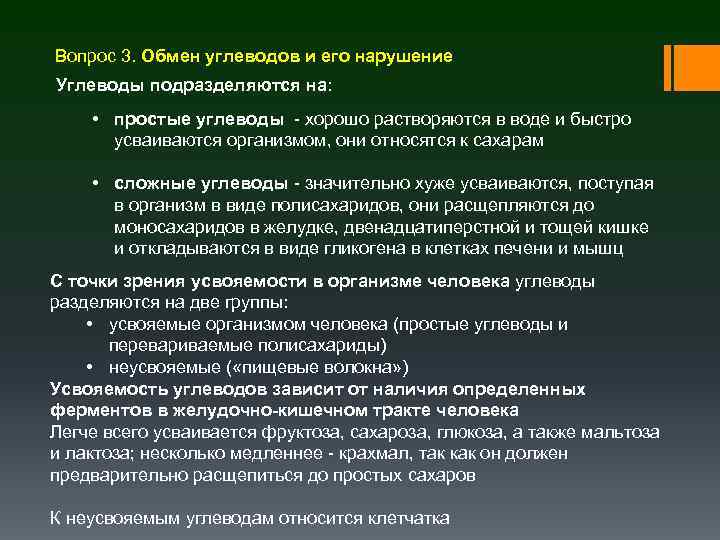 Вопрос 3. Обмен углеводов и его нарушение

Углеводы подразделяются на:

• простые углеводы - хорошо растворяются в воде и быстро усваиваются организмом, они относятся к сахарам

• сложные углеводы - значительно хуже усваиваются, поступая в организм в виде полисахаридов, они расщепляются до моносахаридов в желудке, двенадцатиперстной и тощей кишке и откладываются в виде гликогена в клетках печени и мышц

С точки зрения усвояемости в организме человека углеводы разделяются на две группы:
• усвояемые организмом человека (простые углеводы и перевариваемые полисахариды)
• неусвояемые («пищевые волокна»)
Усвояемость углеводов зависит от наличия определенных ферментов в желудочно-кишечном тракте человека
Легче всего усваивается фруктоза, сахароза, глюкоза, а также мальтоза и лактоза; несколько медленнее - крахмал, так как он должен предварительно расщепиться до простых сахаров

К неусвояемым углеводам относится клетчатка